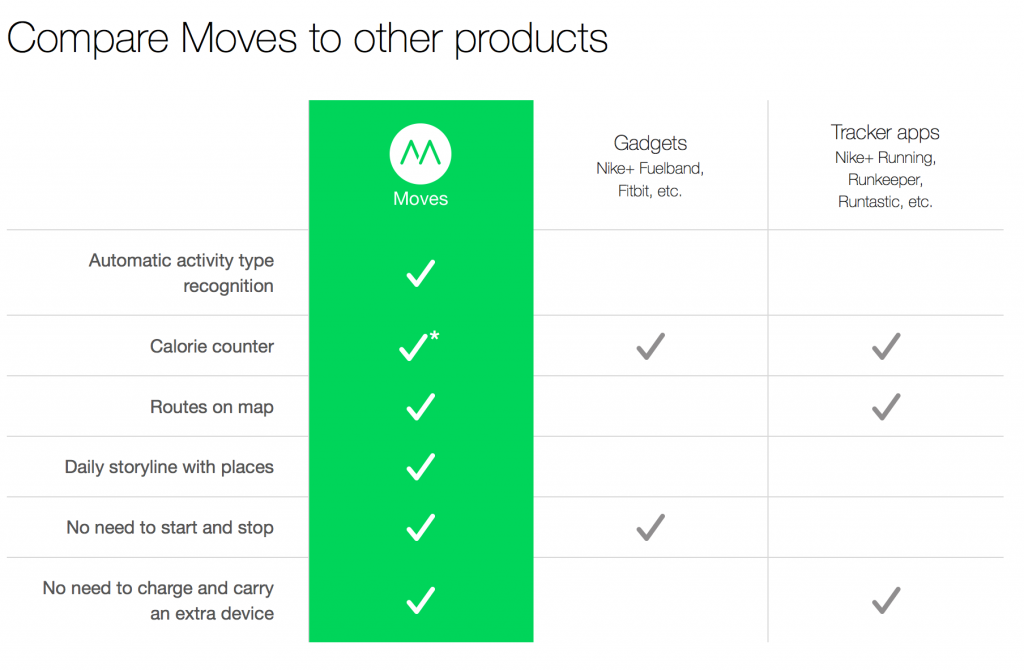 Compare Moves to other products

| | Moves | Gadgets Nike+ Fuelband, Fitbit, etc. | Tracker apps Nike+ Running, Runkeeper, Runtastic, etc. |
|---|---|---|---|
| Automatic activity type recognition | ✓ | | |
| Calorie counter | ✓* | ✓ | ✓ |
| Routes on map | ✓ | | ✓ |
| Daily storyline with places | ✓ | | |
| No need to start and stop | ✓ | ✓ | |
| No need to charge and carry an extra device | ✓ | | ✓ |